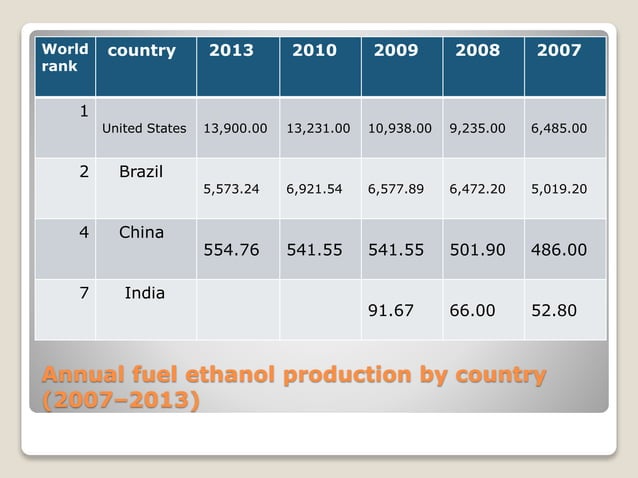 | World rank | country | 2013 | 2010 | 2009 | 2008 | 2007 |
|---|---|---|---|---|---|---|
| 1 | United States | 13,900.00 | 13,231.00 | 10,938.00 | 9,235.00 | 6,485.00 |
| 2 | Brazil | 5,573.24 | 6,921.54 | 6,577.89 | 6,472.20 | 5,019.20 |
| 4 | China | 554.76 | 541.55 | 541.55 | 501.90 | 486.00 |
| 7 | India | | | 91.67 | 66.00 | 52.80 |

Annual fuel ethanol production by country (2007–2013)